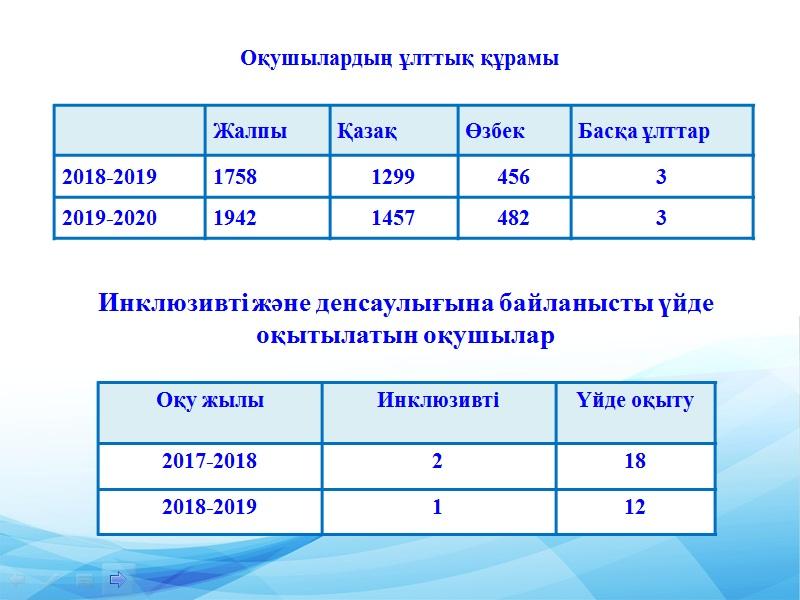 Оқушылардың ұлттық құрамы

| | Жалпы | Қазақ | Өзбек | Басқа ұлттар |
|---|---|---|---|---|
| 2018-2019 | 1758 | 1299 | 456 | 3 |
| 2019-2020 | 1942 | 1457 | 482 | 3 |

Инклюзивті және денсаулығына байланысты үйде оқытылатын оқушылар

| Оқу жылы | Инклюзивті | Үйде оқыту |
|---|---|---|
| 2017-2018 | 2 | 18 |
| 2018-2019 | 1 | 12 |